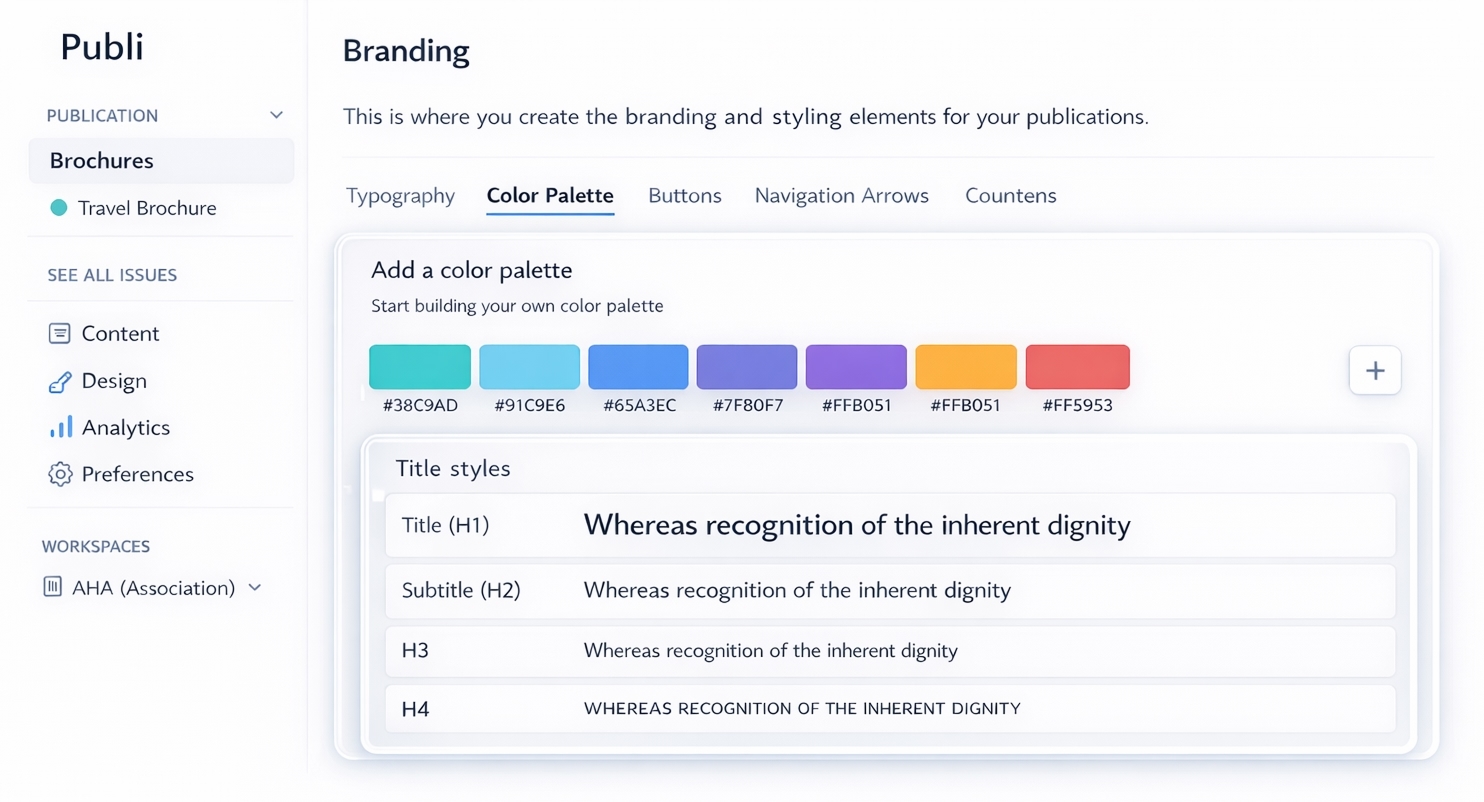 Publi

PUBLICATION

Brochures

Travel Brochure

SEE ALL ISSUES

Content

Design

Analytics

Preferences

WORKSPACES

AHA (Association)

Branding

This is where you create the branding and styling elements for your publications.

Typography Color Palette Buttons Navigation Arrows Countens

Add a color palette

Start building your own color palette

#38C9AD #91C9E6 #65A3EC #7F80F7 #FFB051 #FFB051 #FF5953

+

Title styles

| Title (H1) | Whereas recognition of the inherent dignity |
|---|---|
| Subtitle (H2) | Whereas recognition of the inherent dignity |
| H3 | Whereas recognition of the inherent dignity |
| H4 | WHEREAS RECOGNITION OF THE INHERENT DIGNITY |